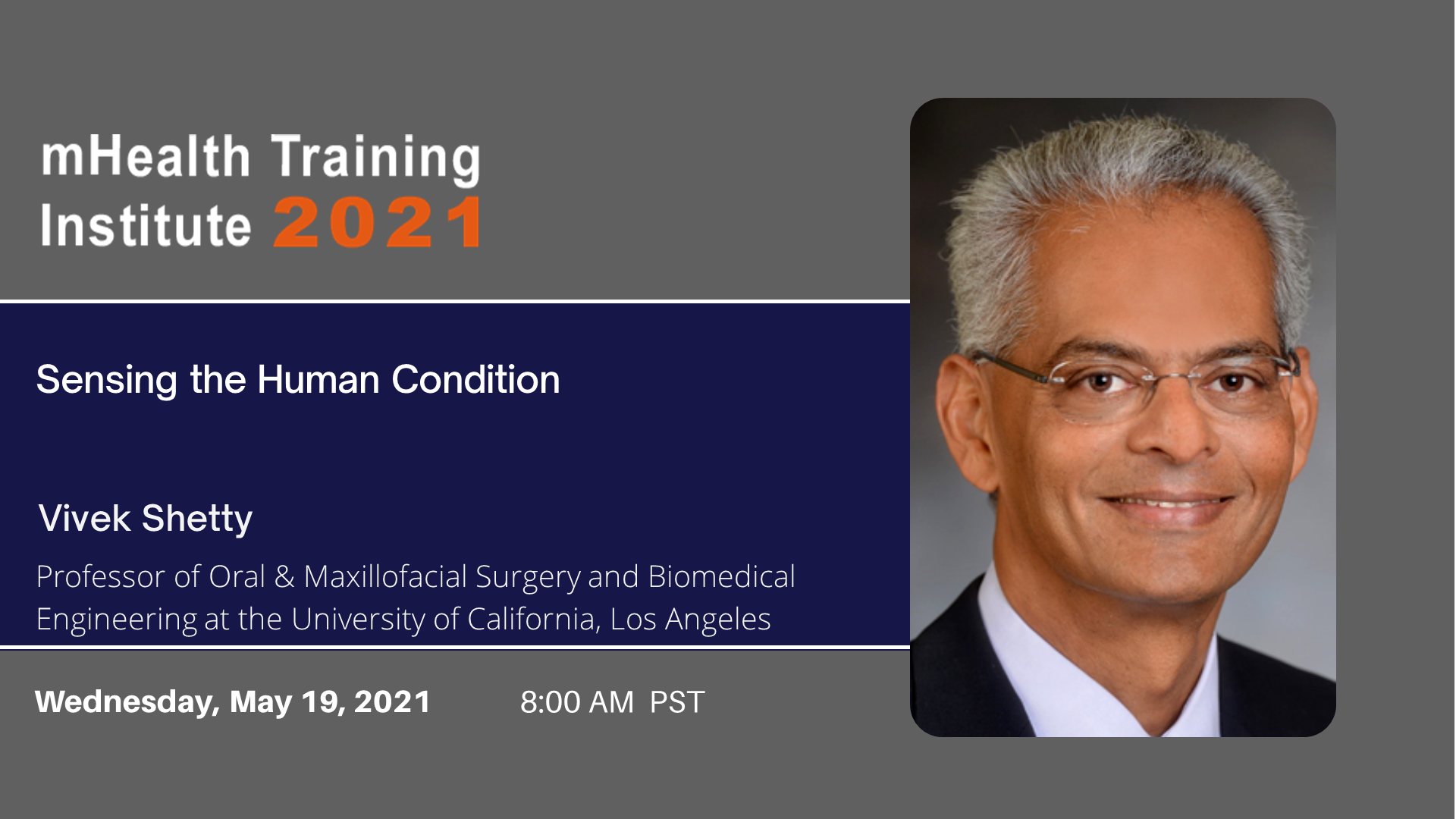 mHealth Training Institute 2021

Sensing the Human Condition

Vivek Shetty

Professor of Oral & Maxillofacial Surgery and Biomedical Engineering at the University of California, Los Angeles

Wednesday, May 19, 2021 8:00 AM PST